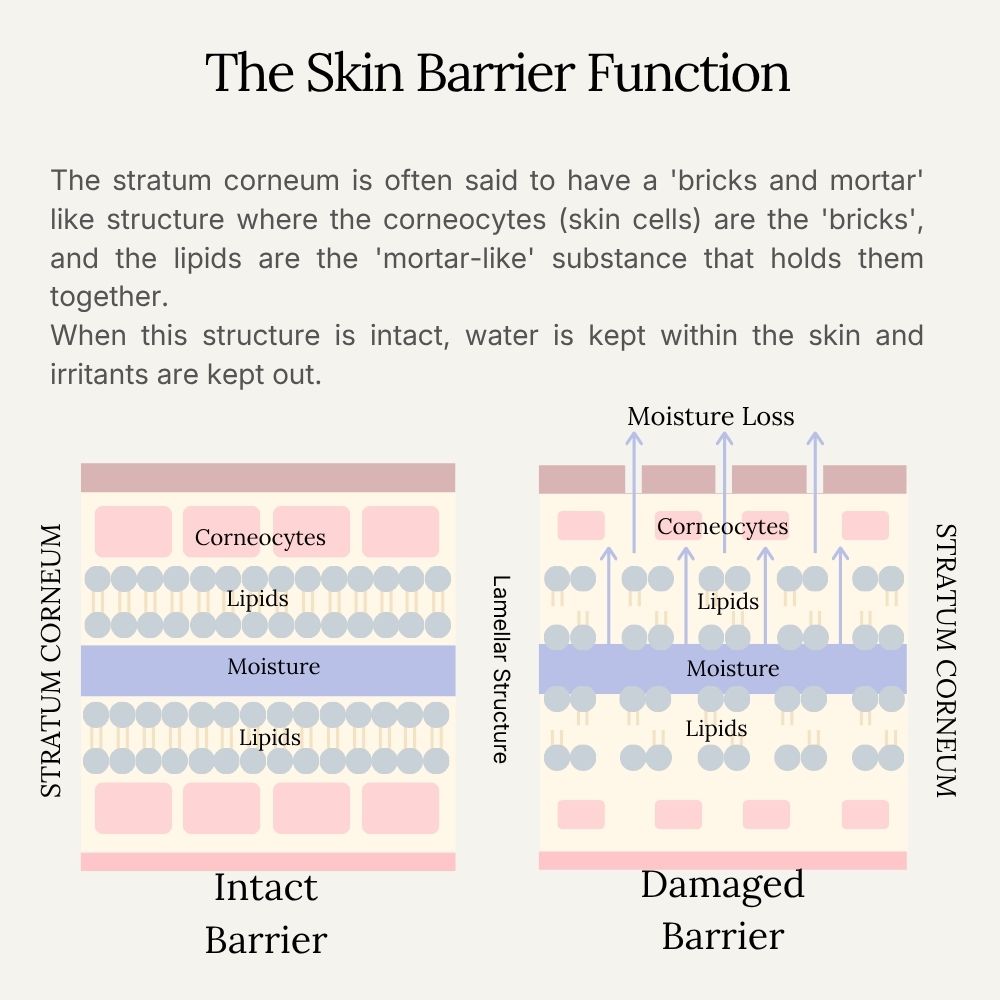 The Skin Barrier Function

The stratum corneum is often said to have a 'bricks and mortar' like structure where the corneocytes (skin cells) are the 'bricks', and the lipids are the 'mortar-like' substance that holds them together.
When this structure is intact, water is kept within the skin and irritants are kept out.

STRATUM CORNEUM

Corneocytes

Lipids

Moisture

Lipids

Intact Barrier

Lamellar Structure

Moisture Loss

Corneocytes

Lipids

Moisture

Lipids

STRATUM CORNEUM

Damaged Barrier